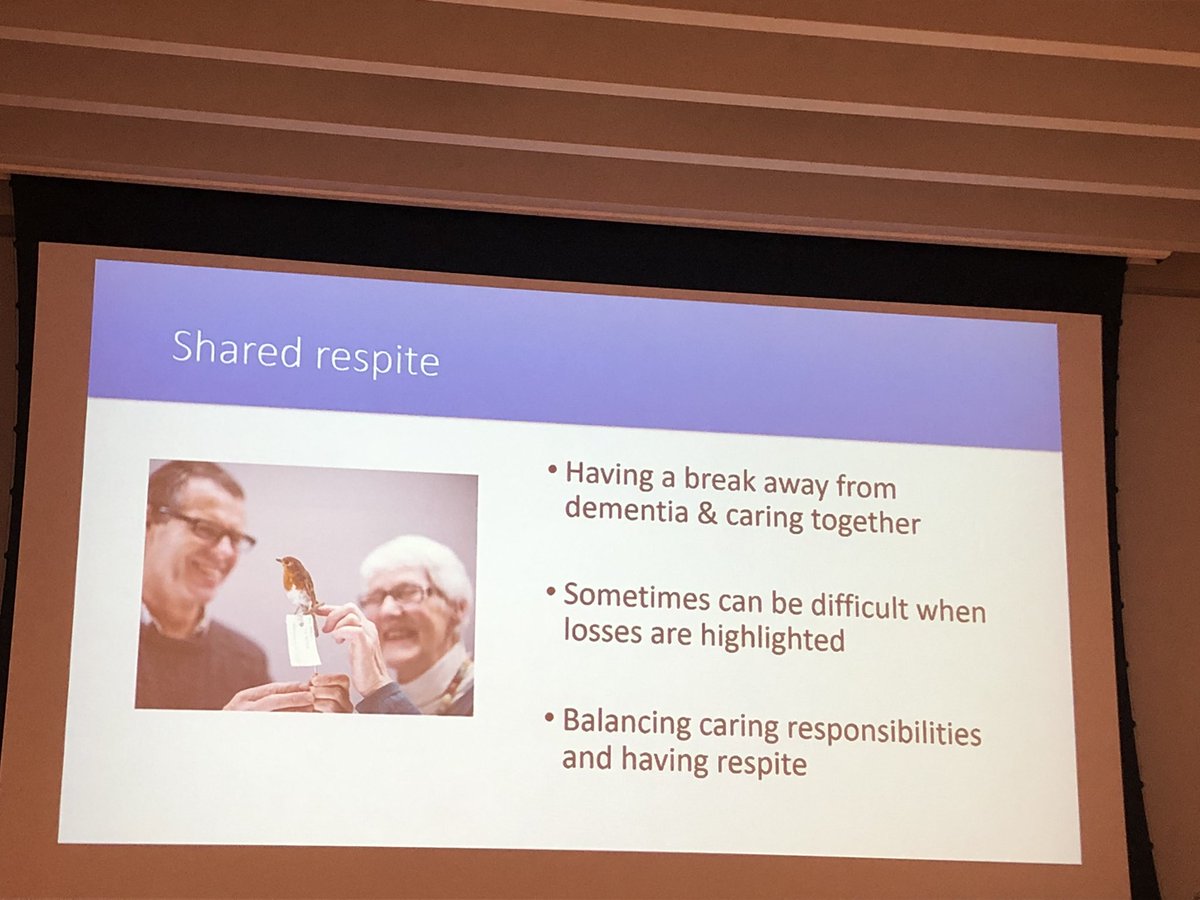 Shared respite

• Having a break away from dementia & caring together

• Sometimes can be difficult when losses are highlighted

• Balancing caring responsibilities and having respite